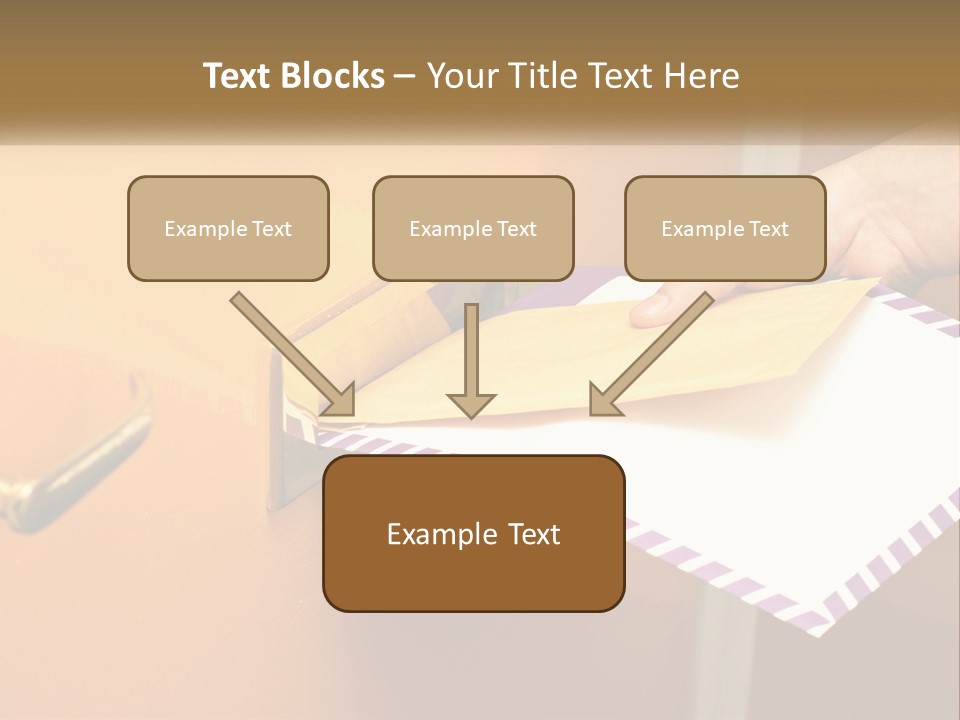 Text Blocks – Your Title Text Here

Example Text

Example Text

Example Text

Example Text